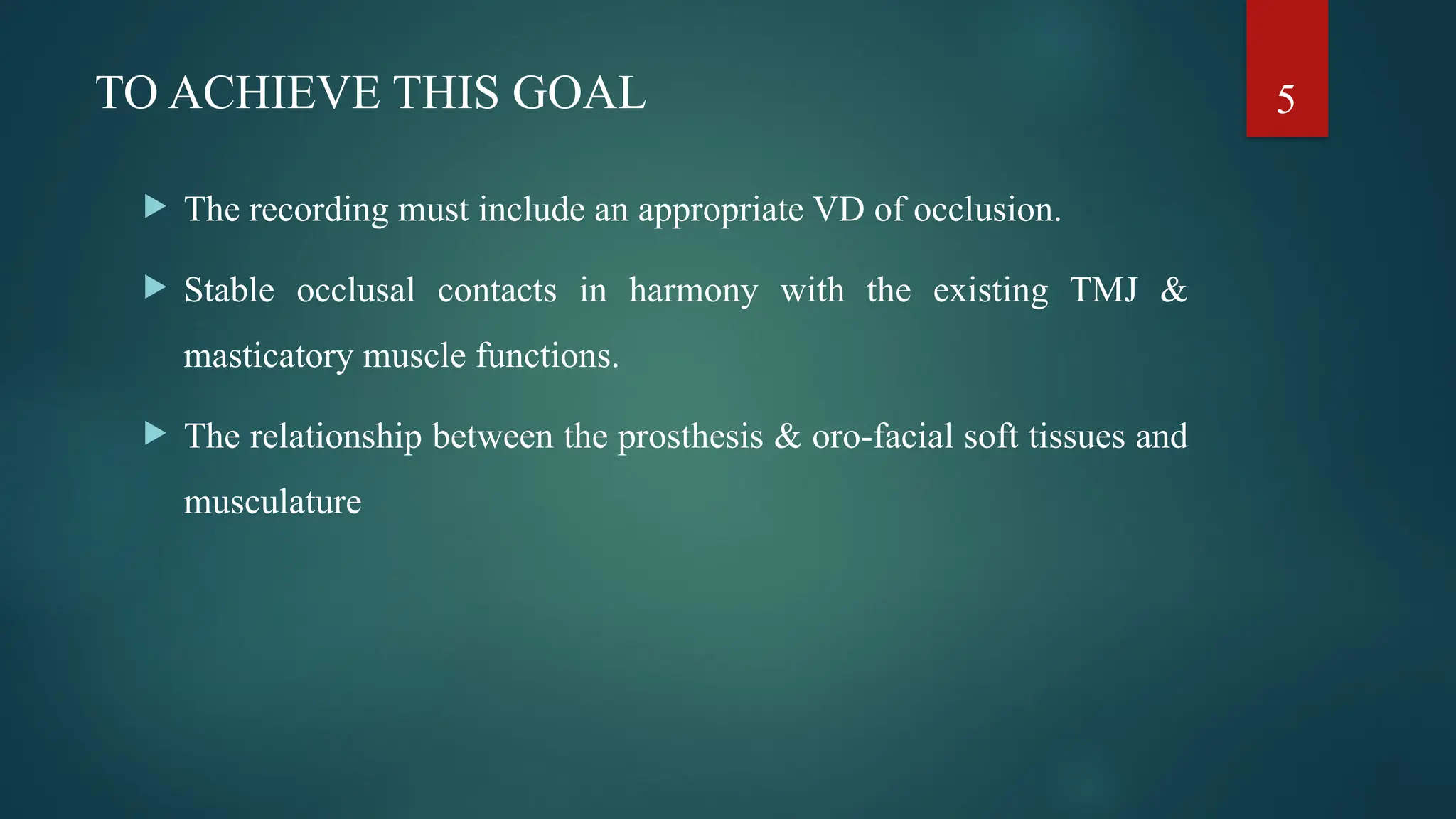 TO ACHIEVE THIS GOAL

5

▶ The recording must include an appropriate VD of occlusion.

▶ Stable occlusal contacts in harmony with the existing TMJ & masticatory muscle functions.

▶ The relationship between the prosthesis & oro-facial soft tissues and musculature